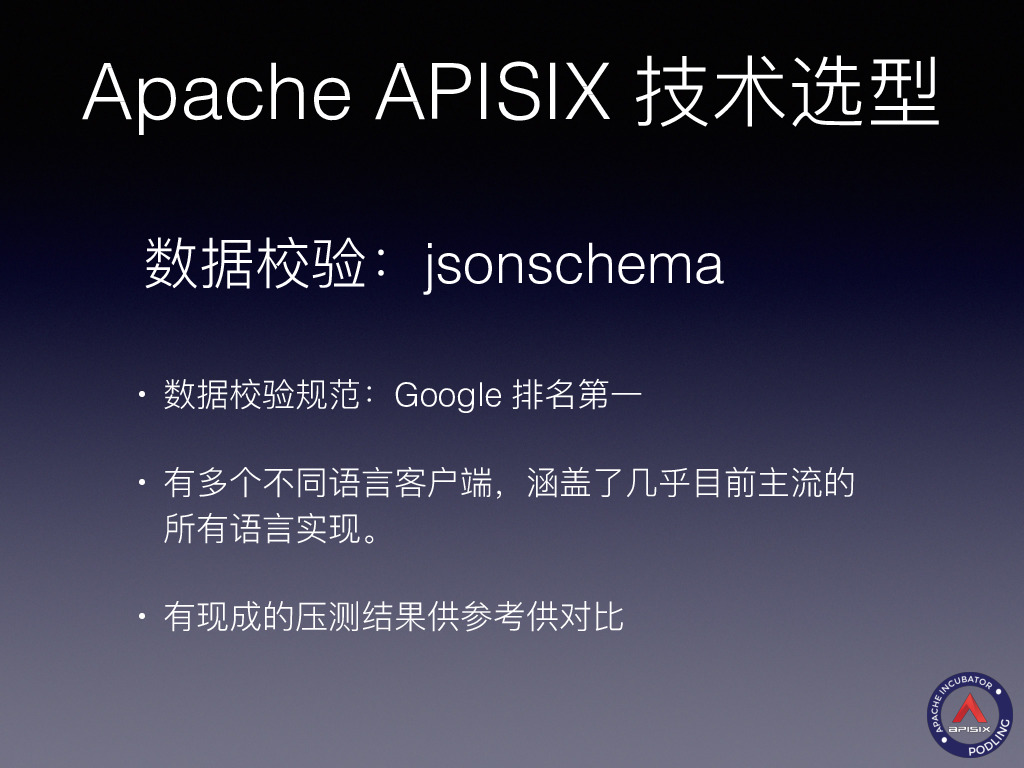 Apache APISIX 技术选型

数据校验：jsonschema

• 数据校验规范：Google 排名第一

• 有多个不同语言客户端，涵盖了几乎目前主流的所有语言实现。

• 有现成的压测结果供参考供对比

APACHE INCUBATOR
APISIX
PODLING